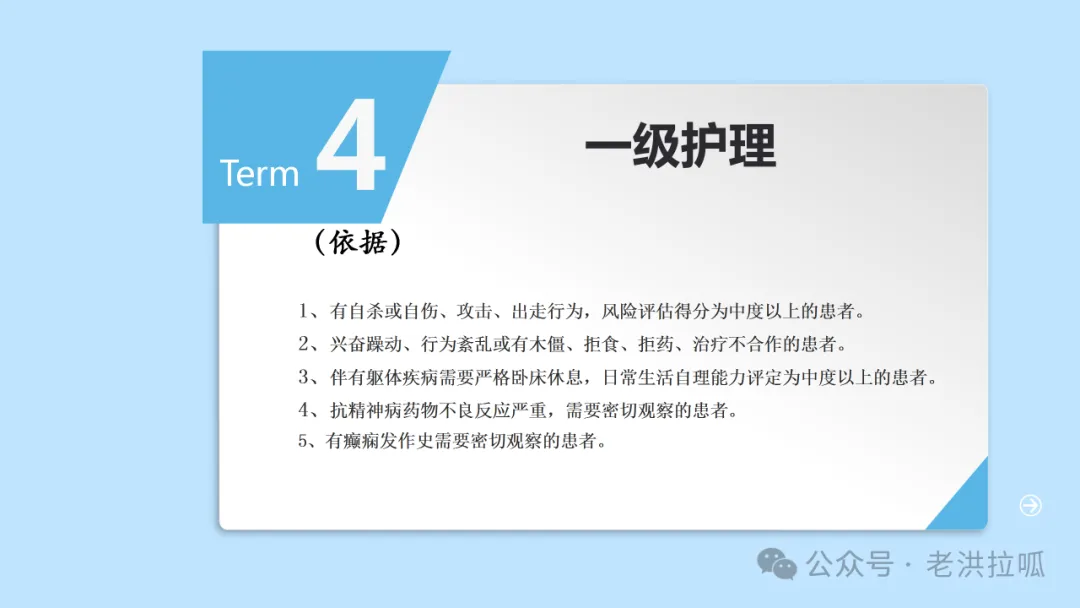 Term 4

一级护理

（依据）

1、有自杀或自伤、攻击、出走行为，风险评估得分为中度以上的患者。

2、兴奋躁动、行为紊乱或有木僵、拒食、拒药、治疗不合作的患者。

3、伴有躯体疾病需要严格卧床休息，日常生活自理能力评定为中度以上的患者。

4、抗精神病药物不良反应严重，需要密切观察的患者。

5、有癫痫发作史需要密切观察的患者。

公众号 · 老洪拉呱